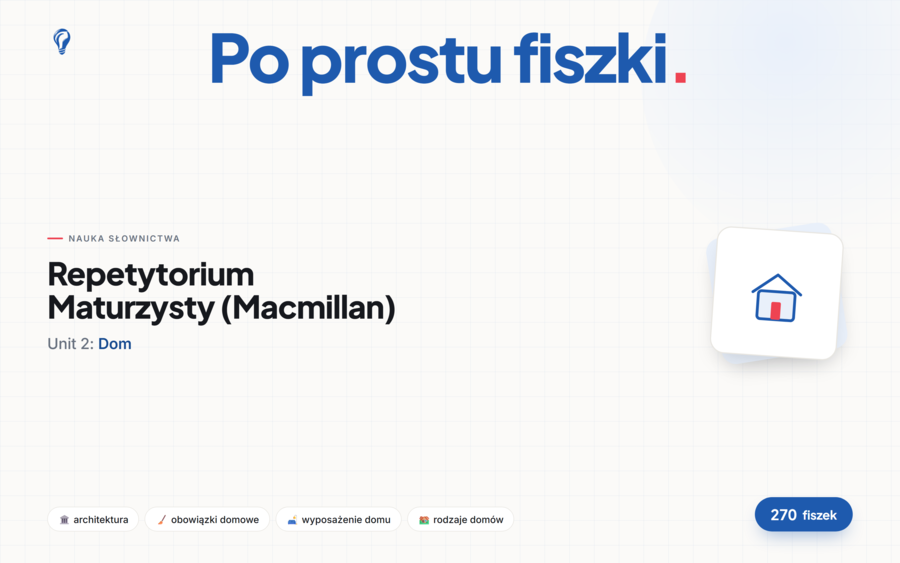 Po prostu fiszki.

NAUKA SŁOWNICTWA

Repetytorium Maturzysty (Macmillan)

Unit 2: Dom

architektura
obowiązki domowe
wyposażenie domu
rodzaje domów

270 fiszek